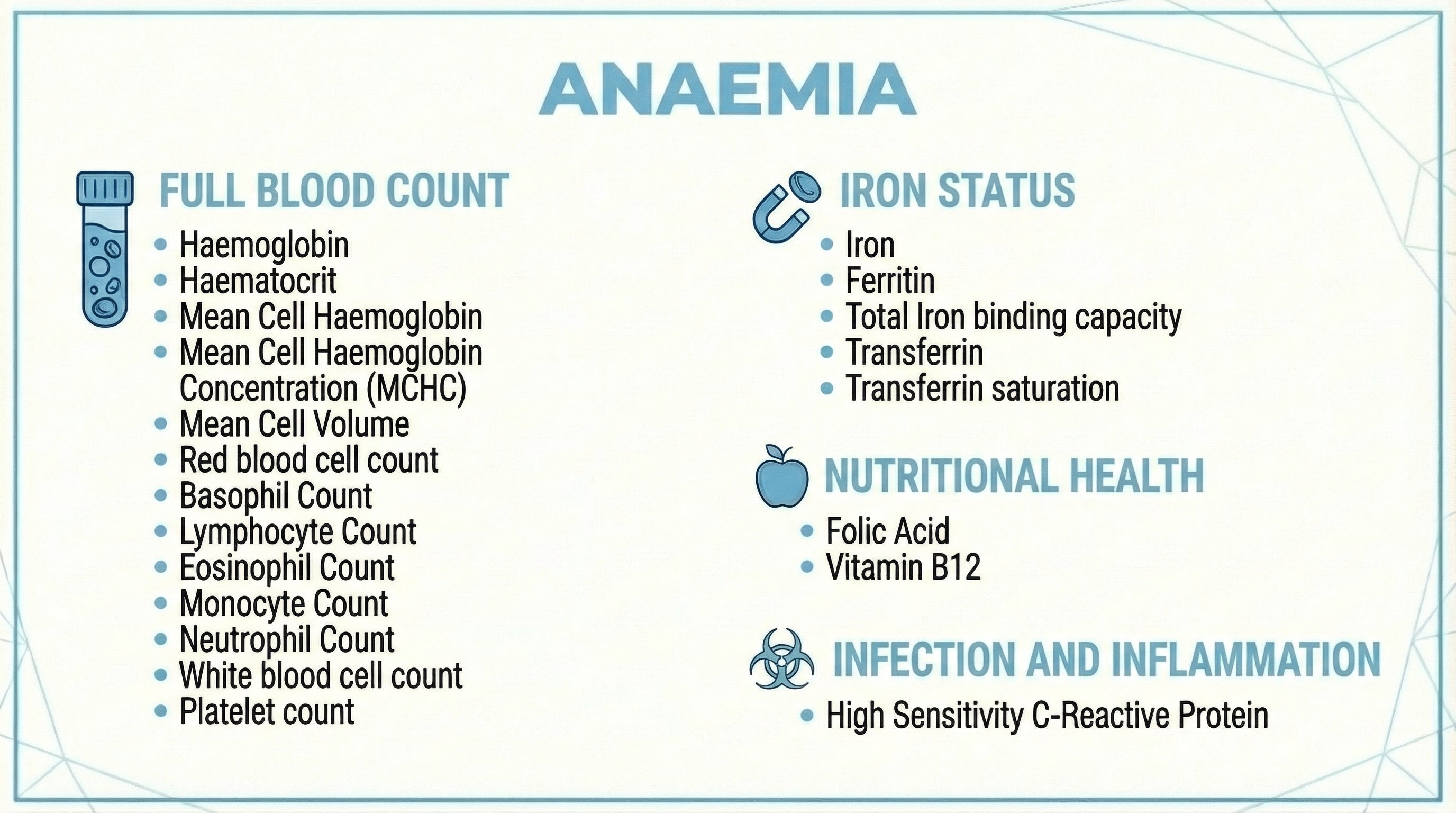 ANAEMIA

FULL BLOOD COUNT

- Haemoglobin
- Haematocrit
- Mean Cell Haemoglobin
- Mean Cell Haemoglobin Concentration (MCHC)
- Mean Cell Volume
- Red blood cell count
- Basophil Count
- Lymphocyte Count
- Eosinophil Count
- Monocyte Count
- Neutrophil Count
- White blood cell count
- Platelet count

IRON STATUS

- Iron
- Ferritin
- Total Iron binding capacity
- Transferrin
- Transferrin saturation

NUTRITIONAL HEALTH

- Folic Acid
- Vitamin B12

INFECTION AND INFLAMMATION

- High Sensitivity C-Reactive Protein